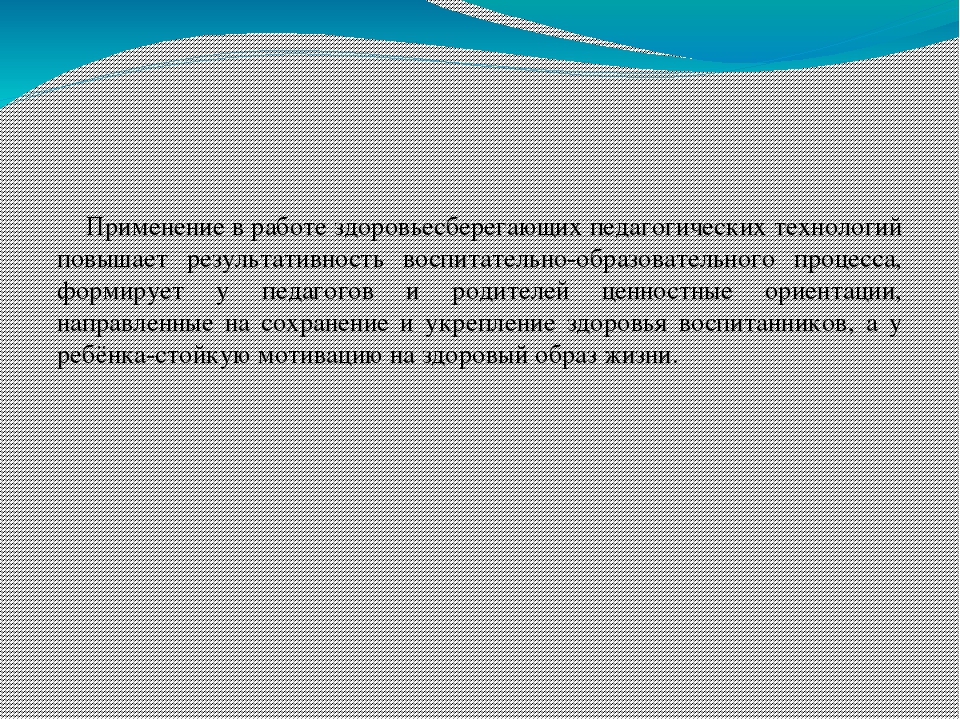 Применение в работе здоровьесберегающих педагогических технологий повышает результативность воспитательно-образовательного процесса, формирует у педагогов и родителей ценностные ориентации, направленные на сохранение и укрепление здоровья воспитанников, а у ребёнка-стойкую мотивацию на здоровый образ жизни.